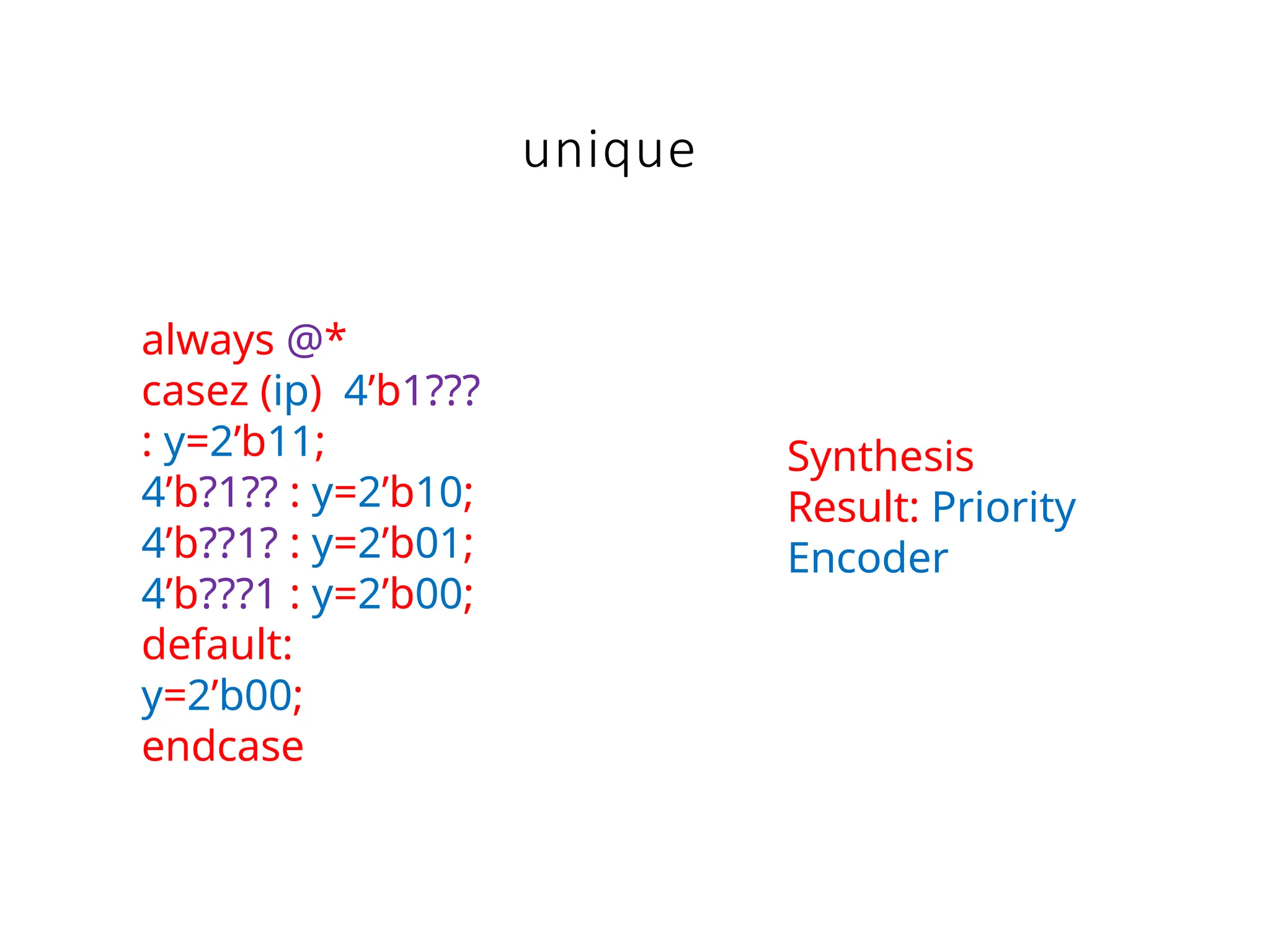 unique

always @*
casez (ip) 4’b1???
: y=2’b11;
4’b?1?? : y=2’b10;
4’b??1? : y=2’b01;
4’b???1 : y=2’b00;
default:
y=2’b00;
endcase

Synthesis Result: Priority Encoder